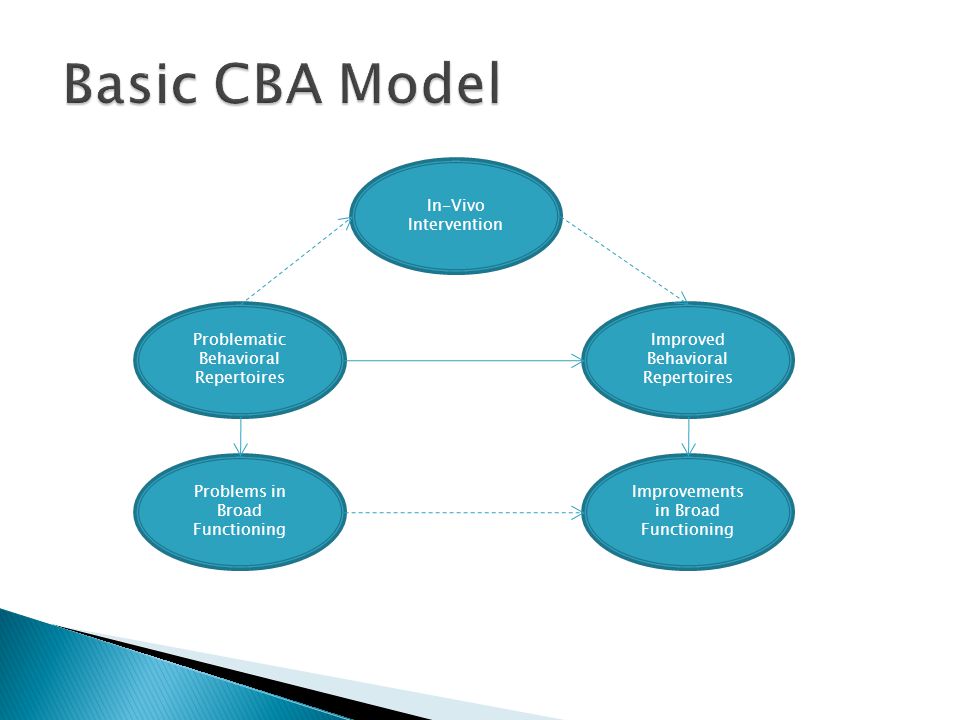 Basic CBA Model

In-Vivo Intervention

Problematic Behavioral Repertoires

Improved Behavioral Repertoires

Problems in Broad Functioning

Improvements in Broad Functioning